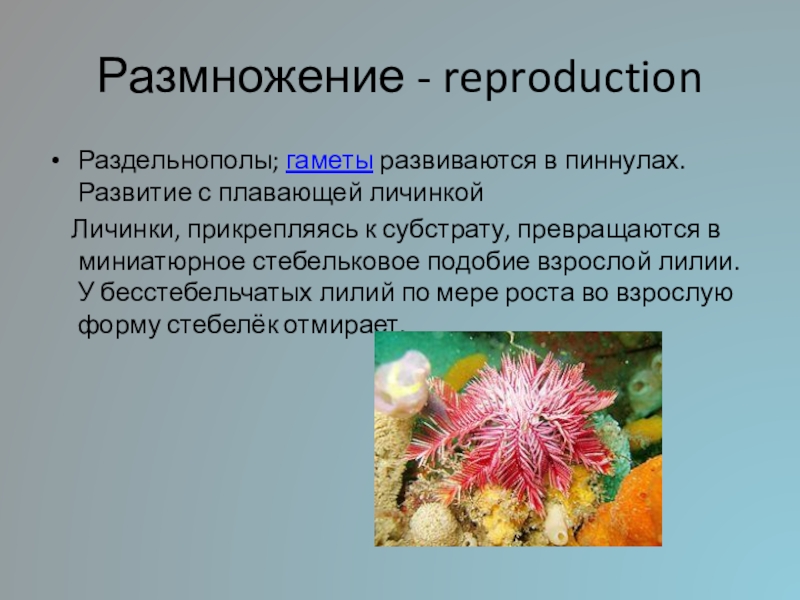 Размножение - reproduction

• Раздельнополы; гаметы развиваются в пиннулах. Развитие с плавающей личинкой

Личинки, прикрепляясь к субстрату, превращаются в миниатюрное стебельковое подобие взрослой лилии. У бесстебельчатых лилий по мере роста во взрослую форму стебелёк отмирает.